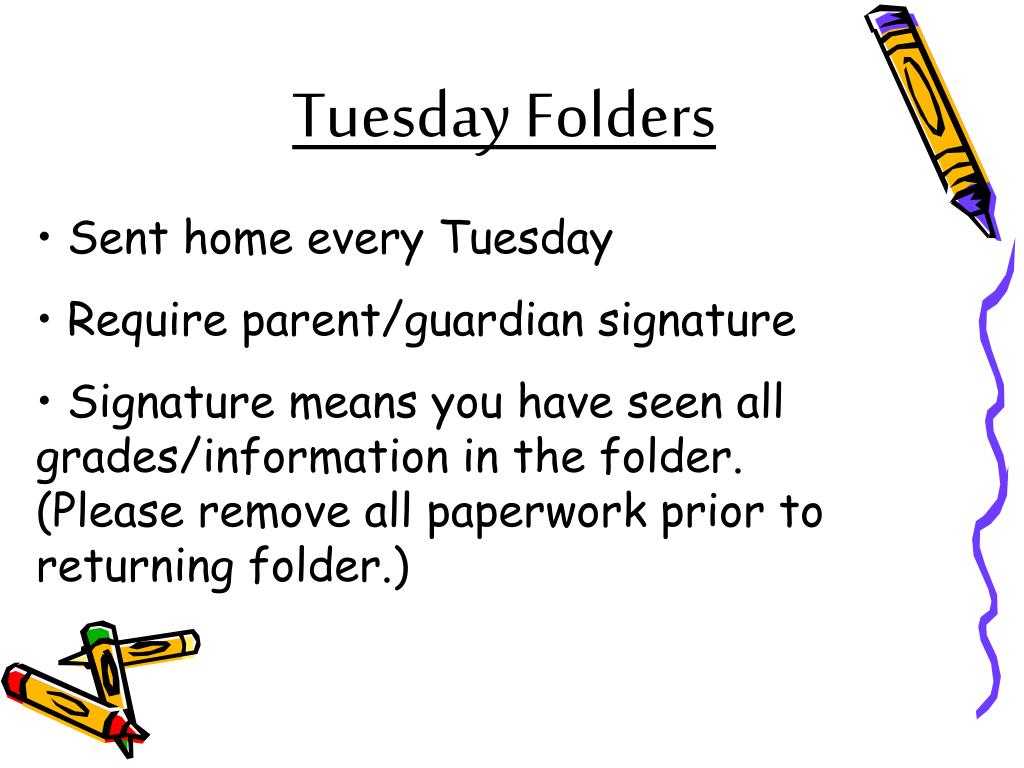 Tuesday Folders

• Sent home every Tuesday

• Require parent/guardian signature

• Signature means you have seen all grades/information in the folder. (Please remove all paperwork prior to returning folder.)